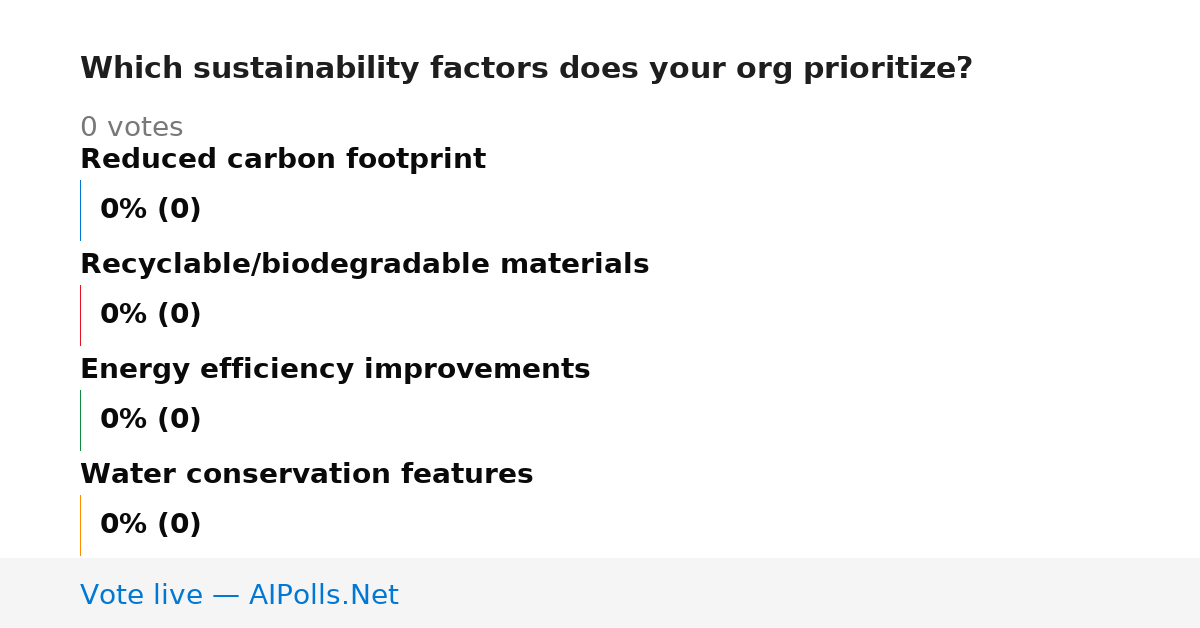 Which sustainability factors does your org prioritize?

0 votes

Reduced carbon footprint

0% (0)

Recyclable/biodegradable materials

0% (0)

Energy efficiency improvements

0% (0)

Water conservation features

0% (0)

Vote live — AIPolls.Net